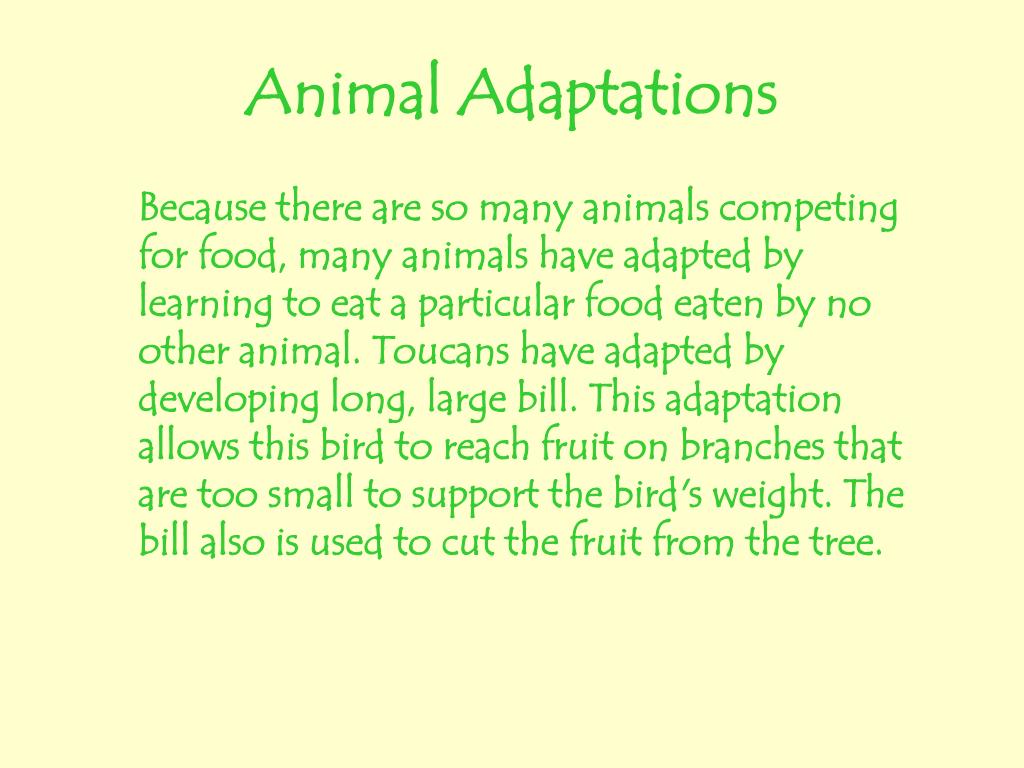 Animal Adaptations

Because there are so many animals competing for food, many animals have adapted by learning to eat a particular food eaten by no other animal. Toucans have adapted by developing long, large bill. This adaptation allows this bird to reach fruit on branches that are too small to support the bird's weight. The bill also is used to cut the fruit from the tree.